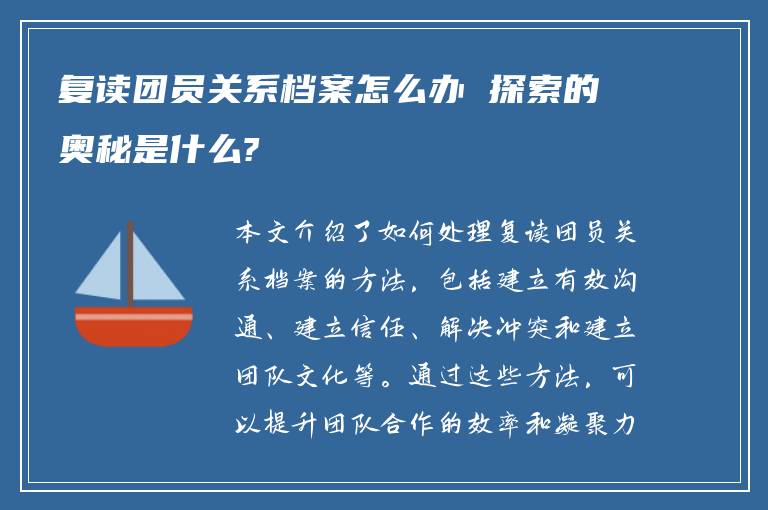 复读团员关系档案怎么办 探索的奥秘是什么?

本文介绍了如何处理复读团员关系档案的方法，包括建立有效沟通、建立信任、解决冲突和建立团队文化等。通过这些方法，可以提升团队合作的效率和凝聚力